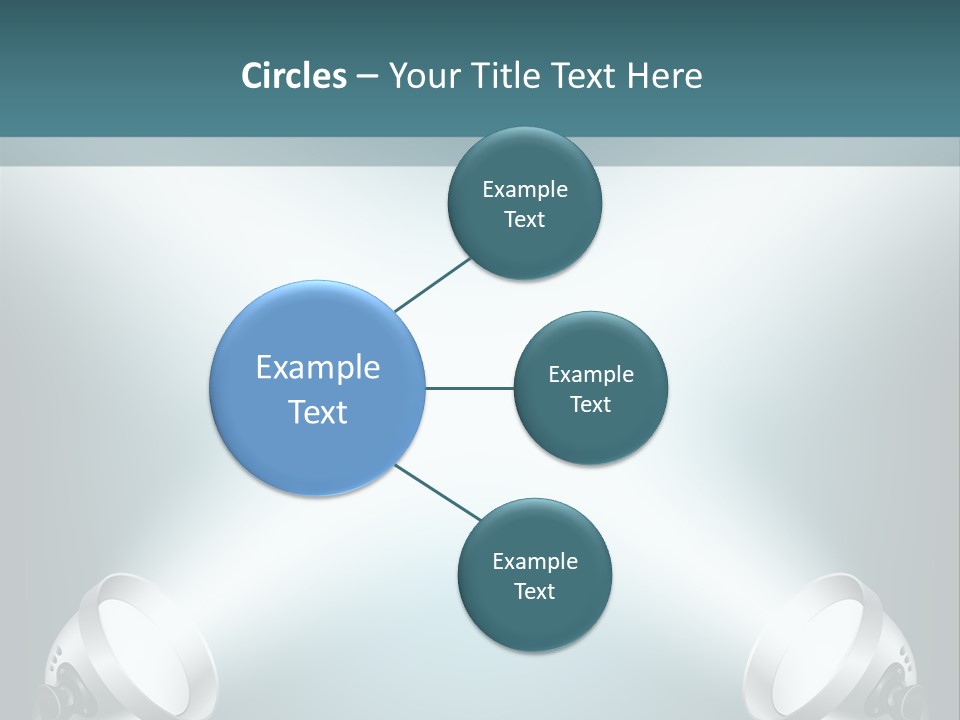 Circles – Your Title Text Here

Example Text

Example Text

Example Text

Example Text